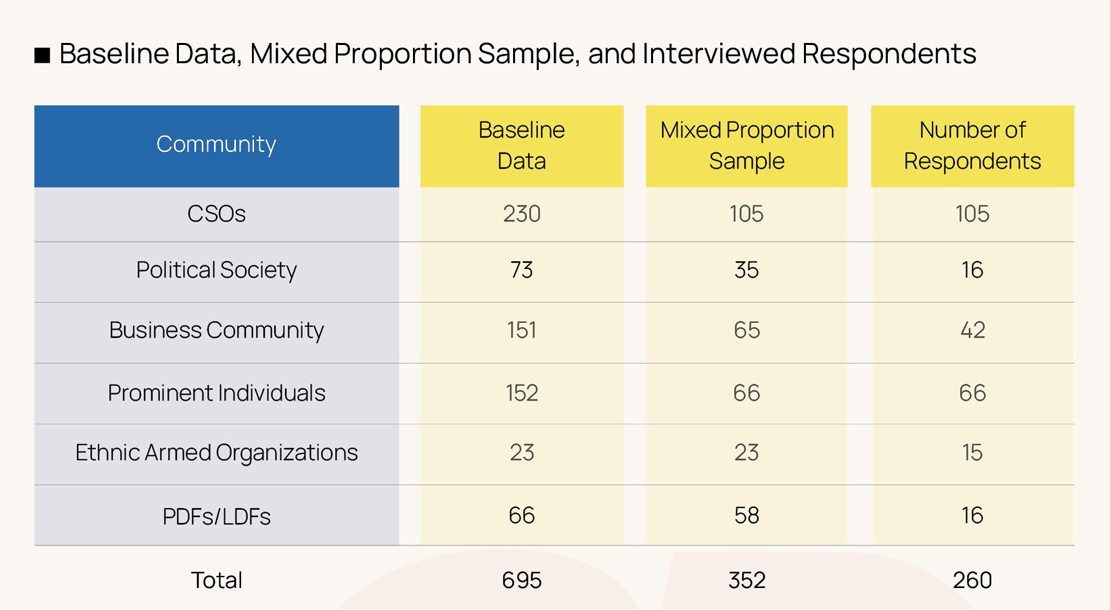 ■ Baseline Data, Mixed Proportion Sample, and Interviewed Respondents

| Community | Baseline Data | Mixed Proportion Sample | Number of Respondents |
|---|---|---|---|
| CSOs | 230 | 105 | 105 |
| Political Society | 73 | 35 | 16 |
| Business Community | 151 | 65 | 42 |
| Prominent Individuals | 152 | 66 | 66 |
| Ethnic Armed Organizations | 23 | 23 | 15 |
| PDFs/LDFs | 66 | 58 | 16 |
| Total | 695 | 352 | 260 |